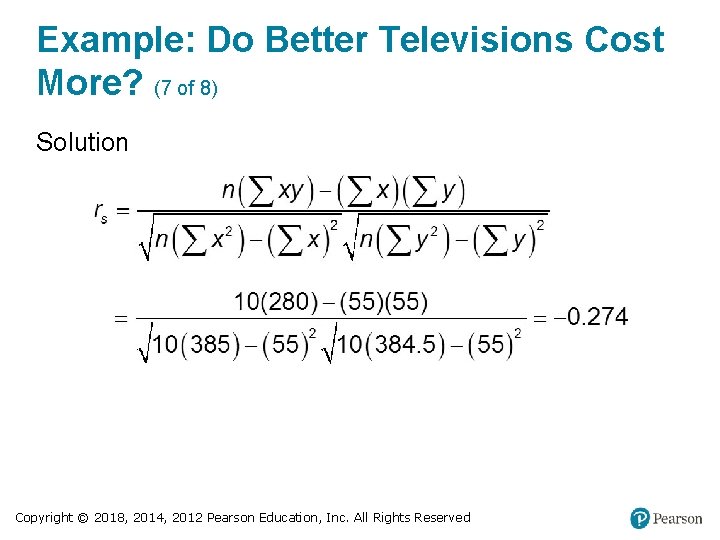 Example: Do Better Televisions Cost More? (7 of 8)

Solution

$r_s = \frac{n\left(\sum xy\right) - \left(\sum x\right)\left(\sum y\right)}{\sqrt{n\left(\sum x^2\right) - \left(\sum x\right)^2}\sqrt{n\left(\sum y^2\right) - \left(\sum y\right)^2}}$

$= \frac{10(280) - (55)(55)}{\sqrt{10(385) - (55)^2}\sqrt{10(384.5) - (55)^2}} = -0.274$

Copyright © 2018, 2014, 2012 Pearson Education, Inc. All Rights Reserved

Pearson